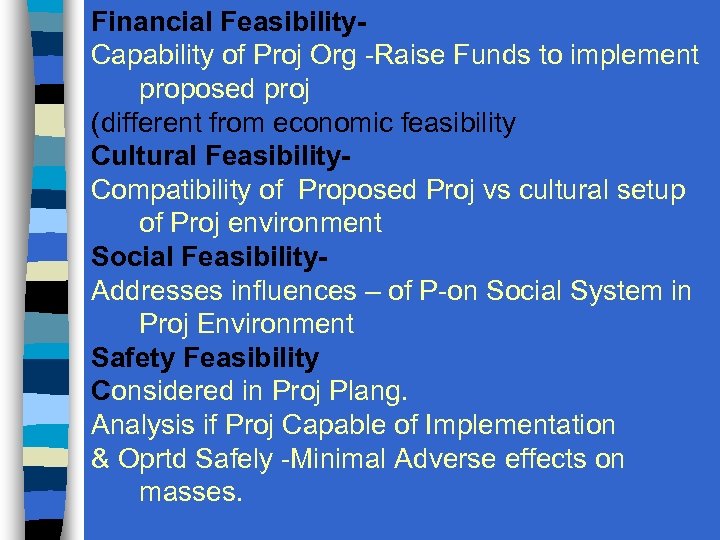 Financial Feasibility-
Capability of Proj Org -Raise Funds to implement proposed proj
(different from economic feasibility
Cultural Feasibility-
Compatibility of Proposed Proj vs cultural setup of Proj environment
Social Feasibility-
Addresses influences – of P-on Social System in Proj Environment
Safety Feasibility
Considered in Proj Plang.
Analysis if Proj Capable of Implementation
& Oprtd Safely -Minimal Adverse effects on masses.